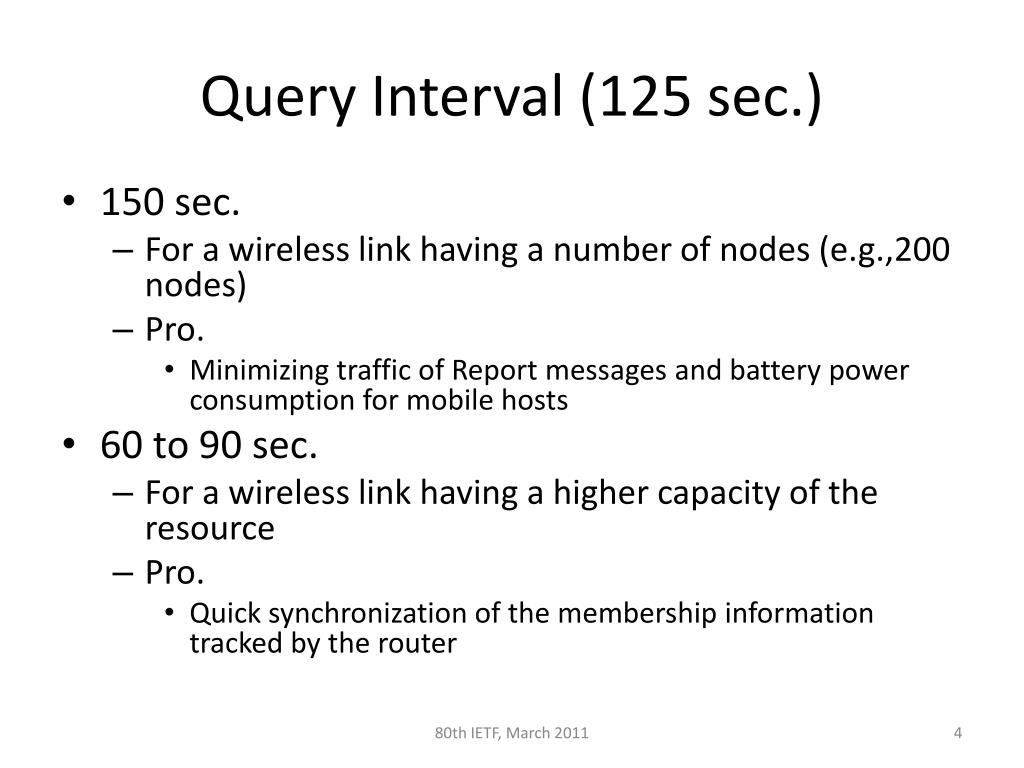 Query Interval (125 sec.)

• 150 sec.
– For a wireless link having a number of nodes (e.g.,200 nodes)
– Pro.
• Minimizing traffic of Report messages and battery power consumption for mobile hosts

• 60 to 90 sec.
– For a wireless link having a higher capacity of the resource
– Pro.
• Quick synchronization of the membership information tracked by the router

80th IETF, March 2011

4